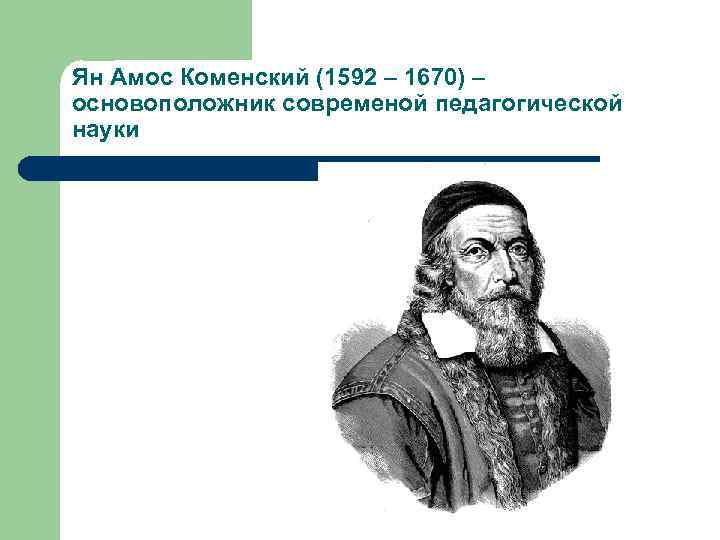 Ян Амос Коменский (1592 – 1670) – основоположник современой педагогической науки